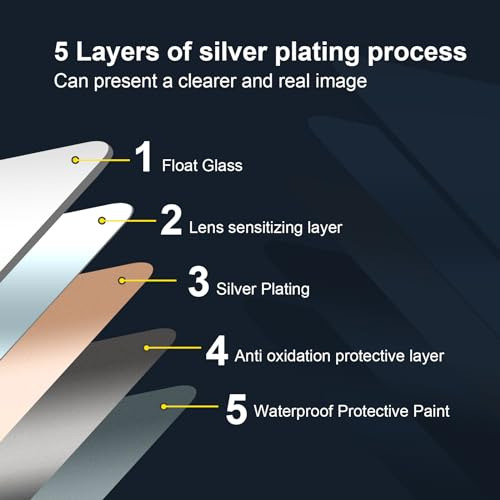 5 Layers of silver plating process
Can present a clearer and real image

1 Float Glass

2 Lens sensitizing layer

3 Silver Plating

4 Anti oxidation protective layer

5 Waterproof Protective Paint